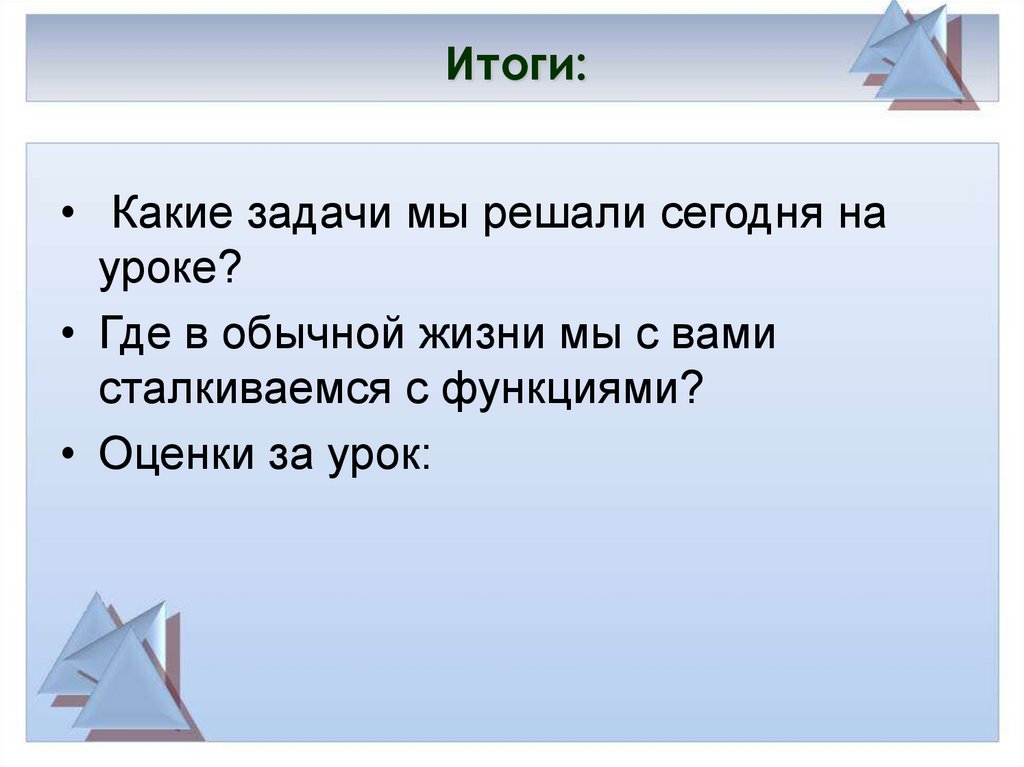 Итоги:

• Какие задачи мы решали сегодня на уроке?
• Где в обычной жизни мы с вами сталкиваемся с функциями?
• Оценки за урок: